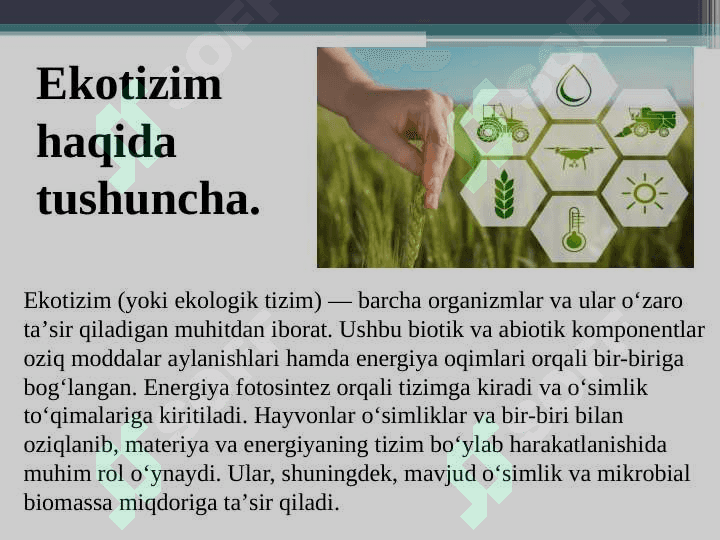 Ekotizim haqida tushuncha.

Ekotizim (yoki ekologik tizim) — barcha organizmlar va ular o‘zaro ta’sir qiladigan muhitdan iborat. Ushbu biotik va abiotik komponentlar oziq moddalar aylanishlari hamda energiya oqimlari orqali bir-biriga bog‘langan. Energiya fotosintez orqali tizimga kiradi va o‘simlik to‘qimalariga kiritiladi. Hayvonlar o‘simliklar va bir-biri bilan oziqlanib, materiya va energiyaning tizim bo‘ylab harakatlanishida muhim rol o‘ynaydi. Ular, shuningdek, mavjud o‘simlik va mikrobial biomassa miqdoriga ta’sir qiladi.